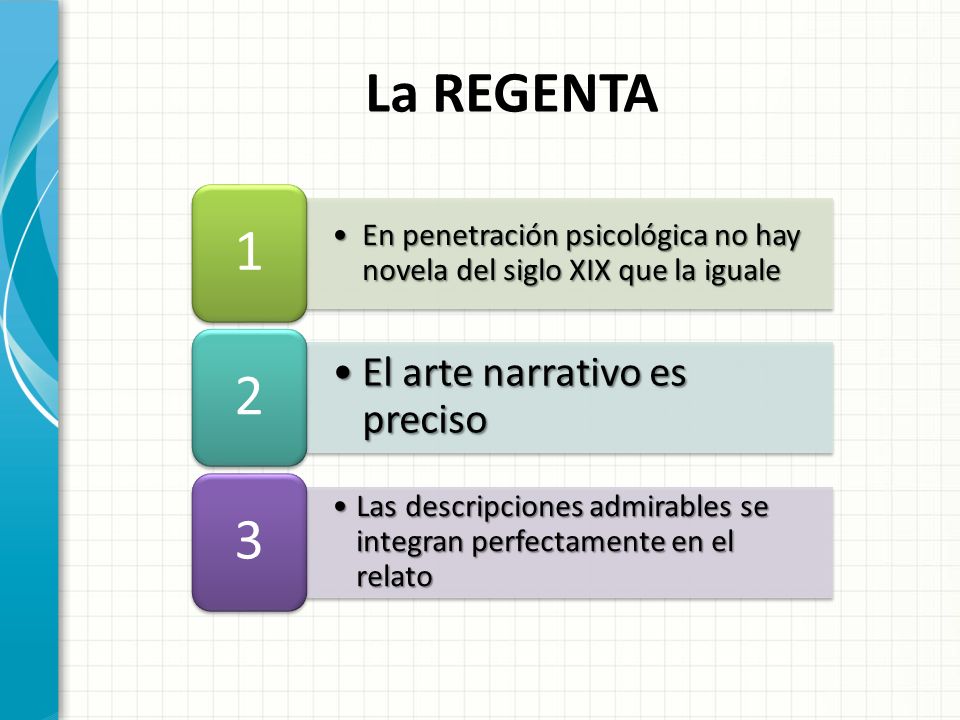 La REGENTA

1

• En penetración psicológica no hay novela del siglo XIX que la iguale

2

• El arte narrativo es preciso

3

• Las descripciones admirables se integran perfectamente en el relato